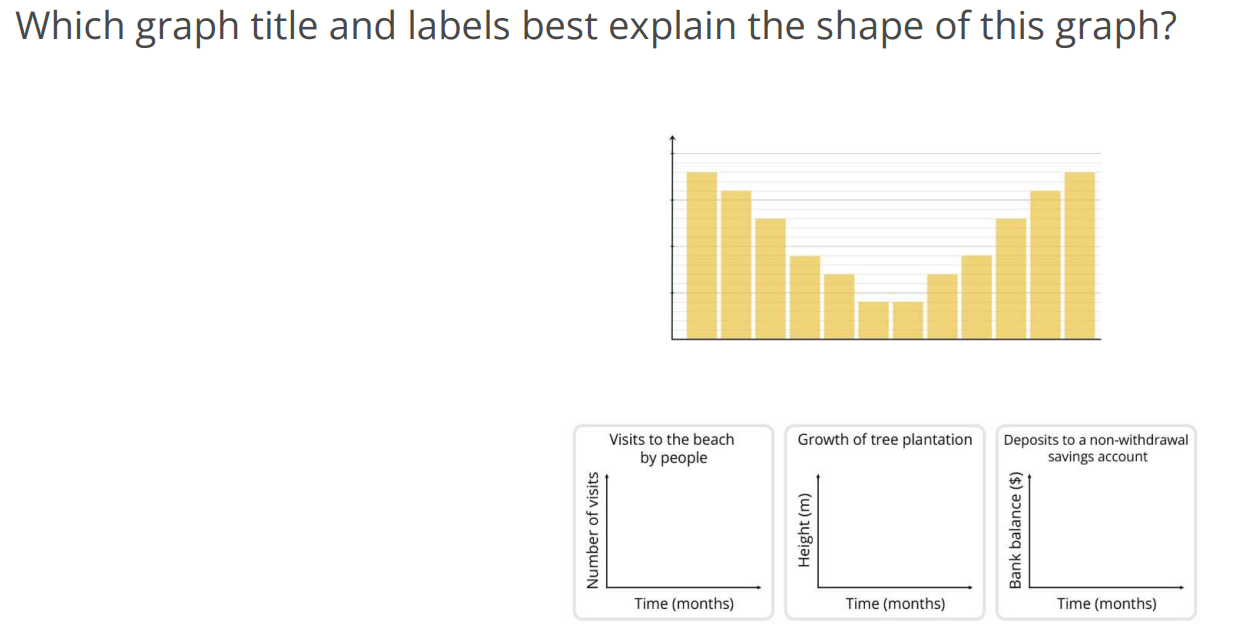 Which graph title and labels best explain the shape of this graph?

Visits to the beach by people

Number of visits

Time (months)

Growth of tree plantation

Height (m)

Time (months)

Deposits to a non-withdrawal savings account

Bank balance ($)

Time (months)